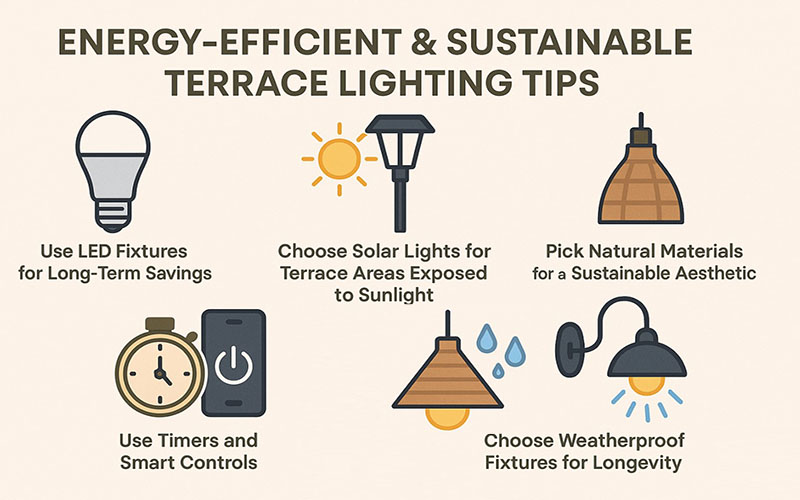 ENERGY-EFFICIENT & SUSTAINABLE TERRACE LIGHTING TIPS

Use LED Fixtures for Long-Term Savings

Choose Solar Lights for Terrace Areas Exposed to Sunlight

Pick Natural Materials for a Sustainable Aesthetic

Use Timers and Smart Controls

Choose Weatherproof Fixtures for Longevity